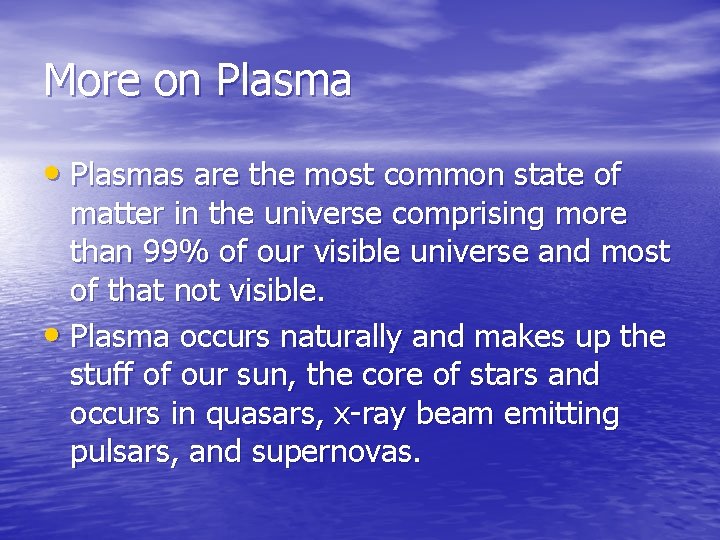 More on Plasma

• Plasmas are the most common state of matter in the universe comprising more than 99% of our visible universe and most of that not visible.
• Plasma occurs naturally and makes up the stuff of our sun, the core of stars and occurs in quasars, x-ray beam emitting pulsars, and supernovas.